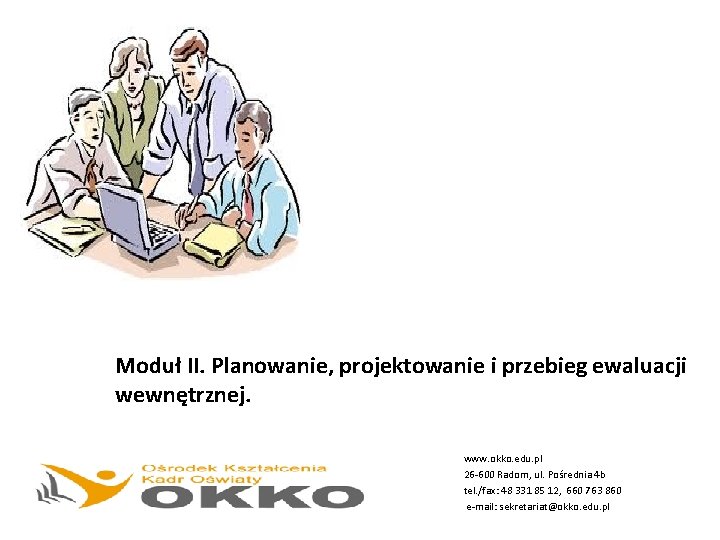 Moduł II. Planowanie, projektowanie i przebieg ewaluacji wewnętrznej.

Ośrodek Kształcenia Kadr Oświaty
OKKO

www.okko.edu.pl
26-600 Radom, ul. Pośrednia 4b
tel./fax: 48 331 85 12, 660 763 860
e-mail: sekretariat@okko.edu.pl